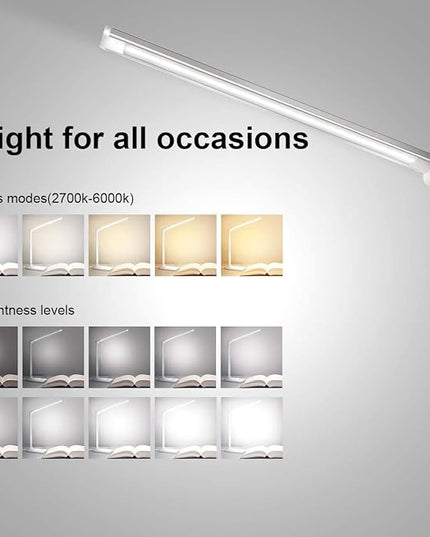 ight for all occasions

s modes(2700k-6000k)

htness levels